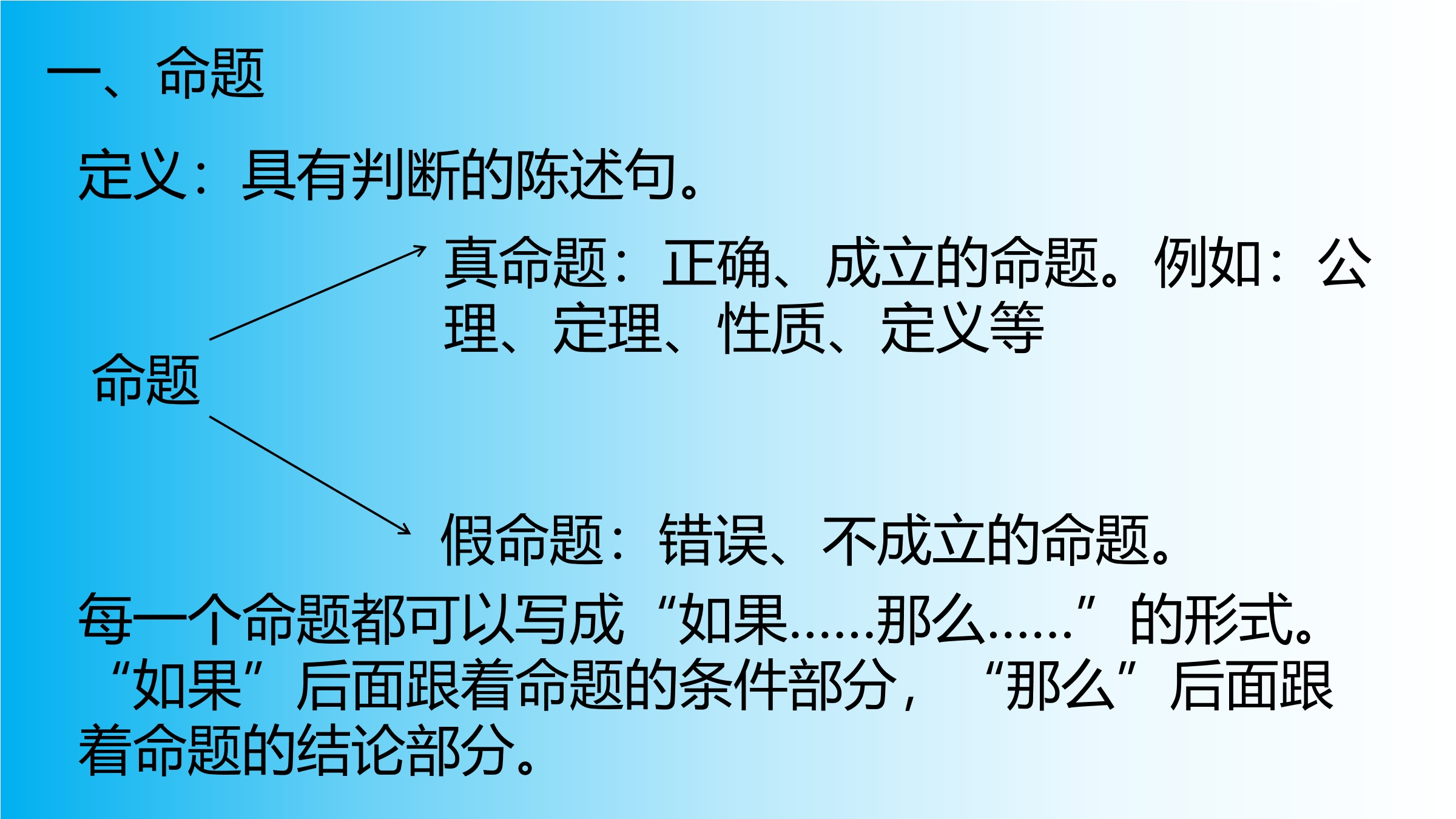 一、命题

定义：具有判断的陈述句。

命题

真命题：正确、成立的命题。例如：公理、定理、性质、定义等

假命题：错误、不成立的命题。

每一个命题都可以写成“如果……那么……”的形式。“如果”后面跟着命题的条件部分，“那么”后面跟着命题的结论部分。